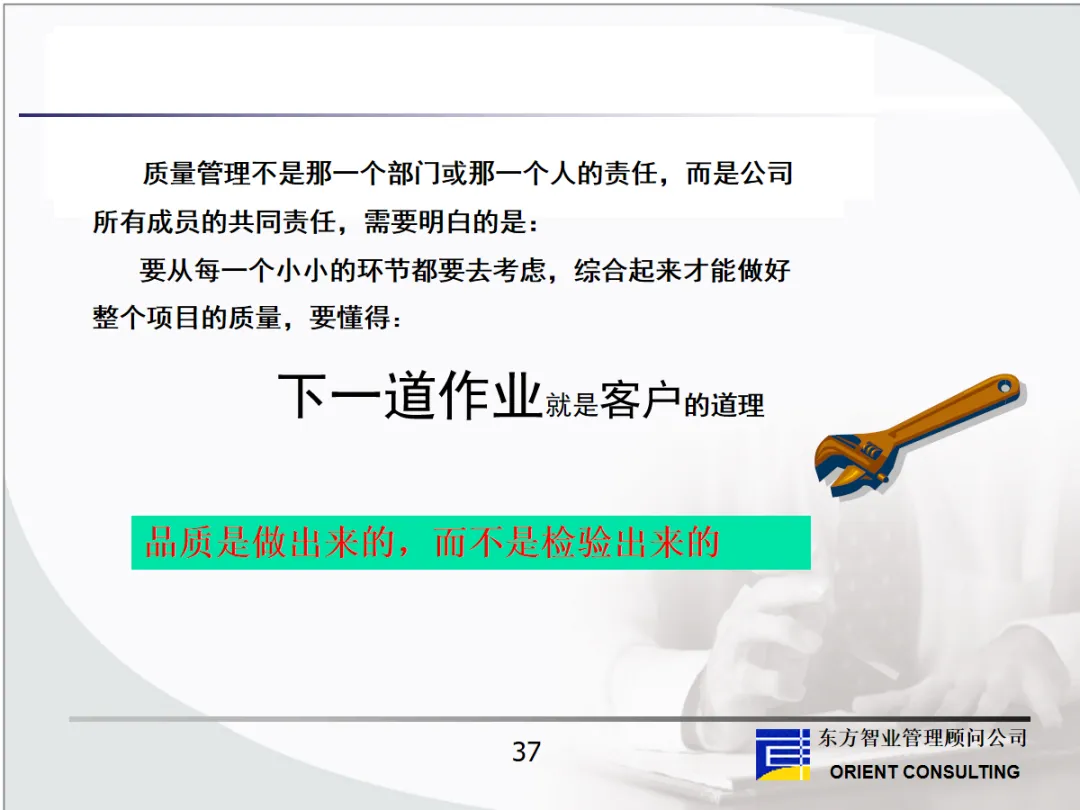 质量管理不是那一个部门或那一个人的责任，而是公司所有成员的共同责任，需要明白的是：

要从每一个小小的环节都要去考虑，综合起来才能做好整个项目的质量，要懂得：

下一道作业就是客户的道理

品质是做出来的，而不是检验出来的

37

东方智业管理顾问公司
ORIENT CONSULTING